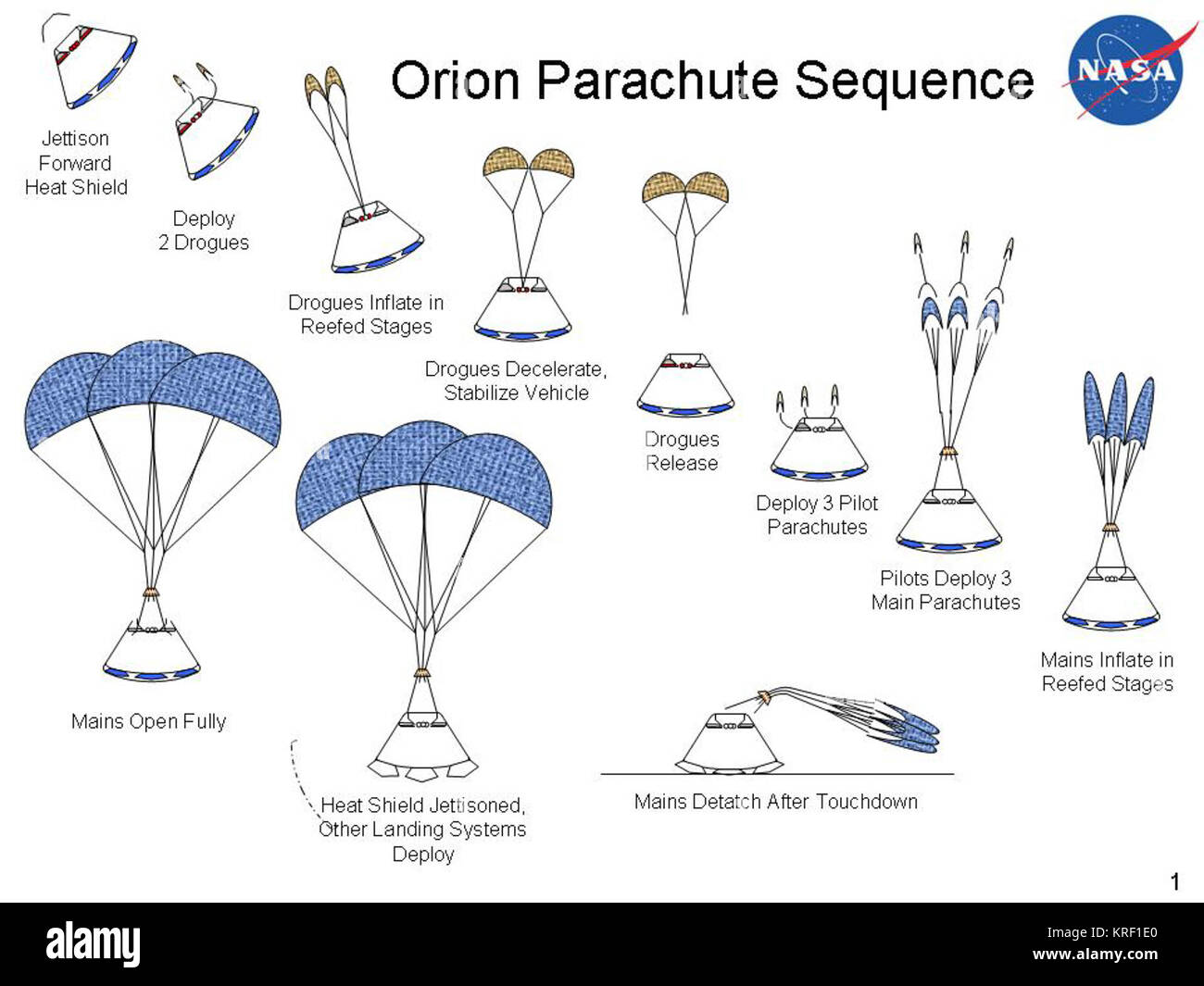 Orion Parachute Sequence

NASA

Jettison Forward Heat Shield

Deploy 2 Drogues

Drogues Inflate in Reefed Stages

Drogues Decelerate, Stabilize Vehicle

Drogues Release

Deploy 3 Pilot Parachutes

Pilots Deploy 3 Main Parachutes

Mains Inflate in Reefed Stages

Mains Open Fully

Heat Shield Jettisoned, Other Landing Systems Deploy

Mains Detatch After Touchdown

1

alamy

Image ID: KRF1E0
www.alamy.com